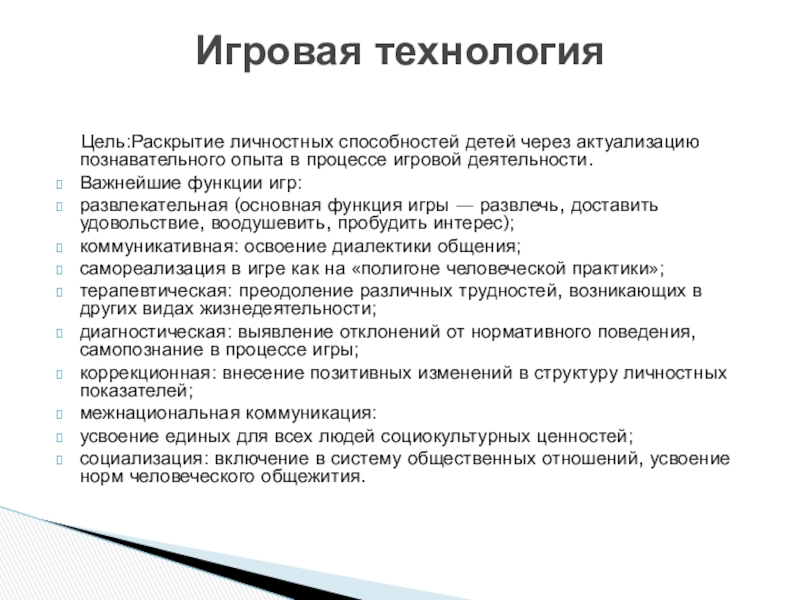 Игровая технология

Цель:Раскрытие личностных способностей детей через актуализацию познавательного опыта в процессе игровой деятельности.

Важнейшие функции игр:

развлекательная (основная функция игры — развлечь, доставить удовольствие, воодушевить, пробудить интерес);

коммуникативная: освоение диалектики общения;

самореализация в игре как на «полигоне человеческой практики»;

терапевтическая: преодоление различных трудностей, возникающих в других видах жизнедеятельности;

диагностическая: выявление отклонений от нормативного поведения, самопознание в процессе игры;

коррекционная: внесение позитивных изменений в структуру личностных показателей;

межнациональная коммуникация:

усвоение единых для всех людей социокультурных ценностей;

социализация: включение в систему общественных отношений, усвоение норм человеческого общежития.